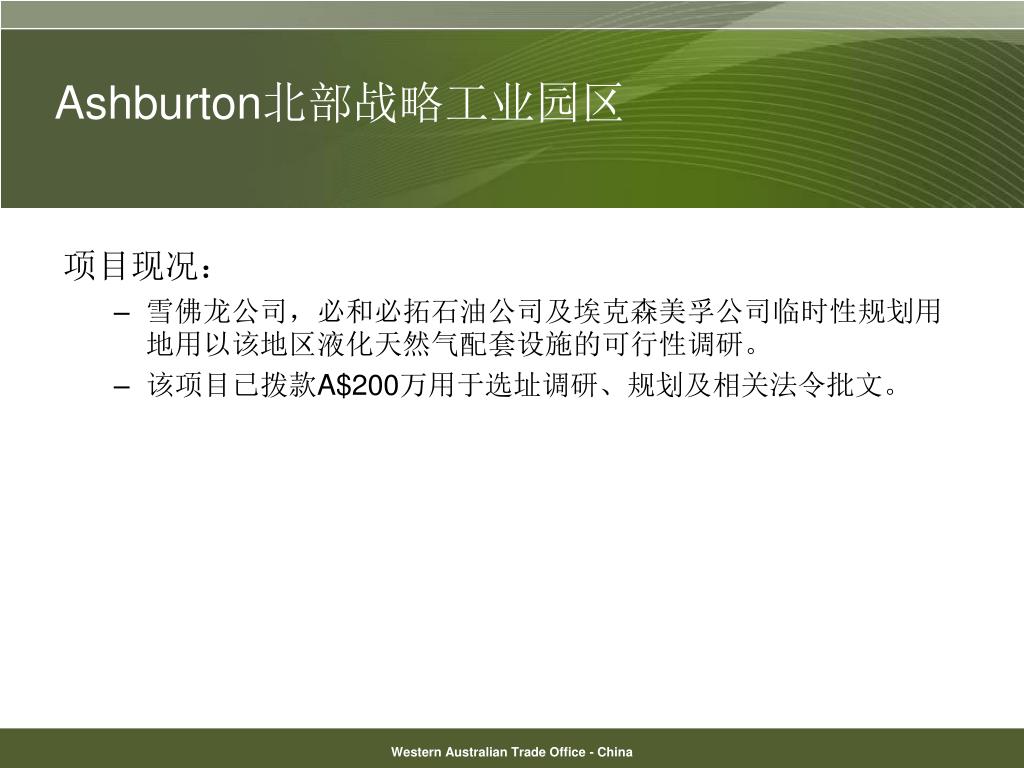 Ashburton北部战略工业园区

项目现况：

– 雪佛龙公司，必和必拓石油公司及埃克森美孚公司临时性规划用地用以该地区液化天然气配套设施的可行性调研。

– 该项目已拨款A$200万用于选址调研、规划及相关法令批文。

Western Australian Trade Office - China